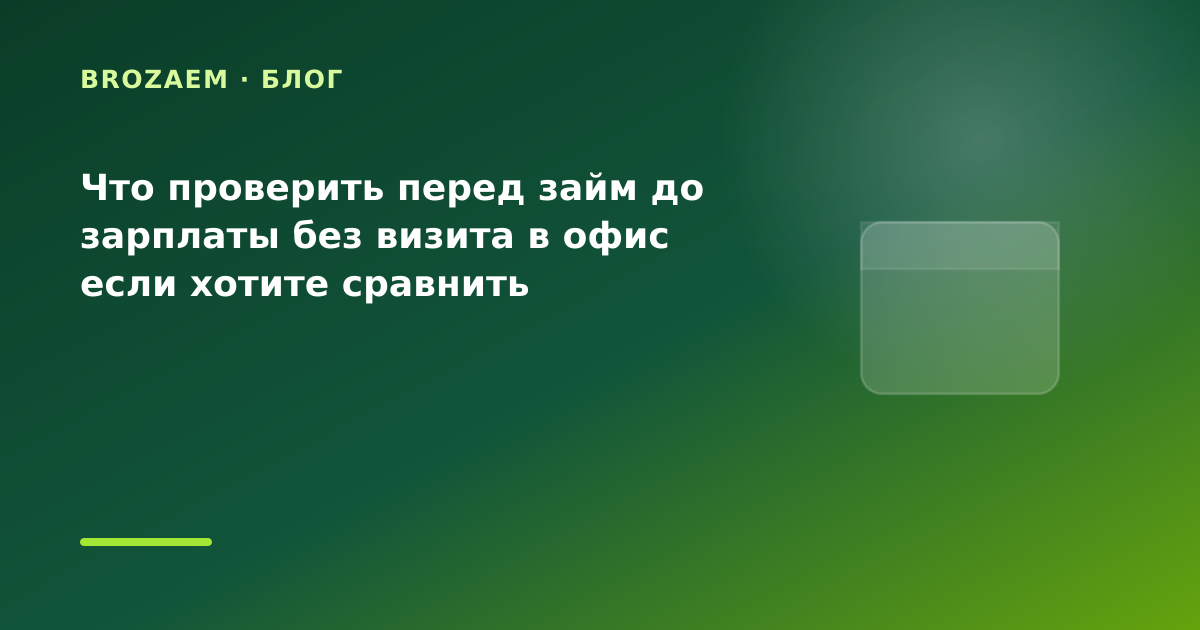 BROZAEM · БЛОГ

Что проверить перед займ до зарплаты без визита в офис если хотите сравнить